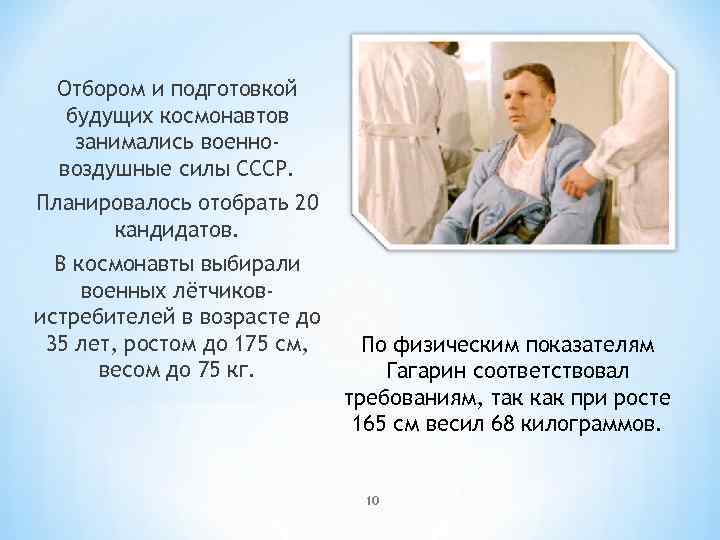 Отбором и подготовкой будущих космонавтов занимались военно-воздушные силы СССР.

Планировалось отобрать 20 кандидатов.

В космонавты выбирали военных лётчиков-истребителей в возрасте до 35 лет, ростом до 175 см, весом до 75 кг.

По физическим показателям Гагарин соответствовал требованиям, так как при росте 165 см весил 68 килограммов.

10